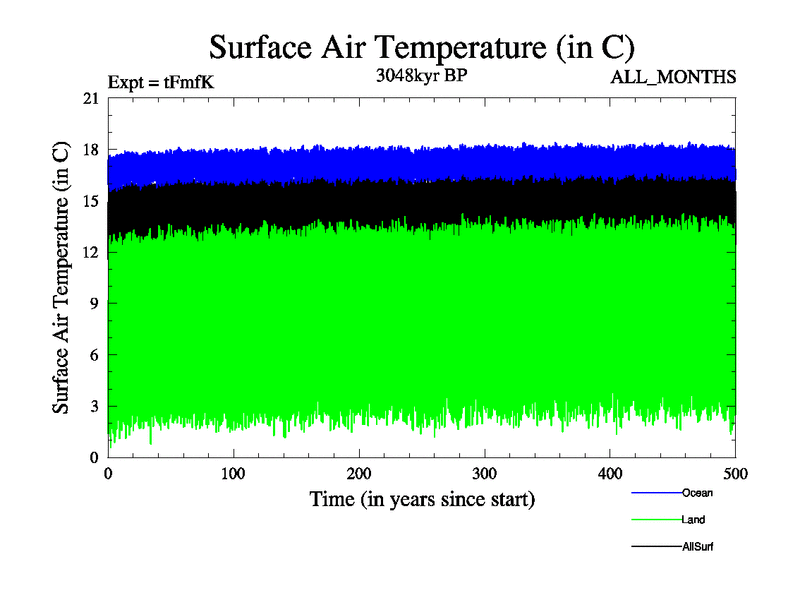 Surface Air Temperature (in C)

Expt = tFmfK

3048kyr BP

ALL_MONTHS

Surface Air Temperature (in C)

21
18
15
12
9
6
3
0

0
100
200
300
400
500

Time (in years since start)

Ocean
Land
AllSurf